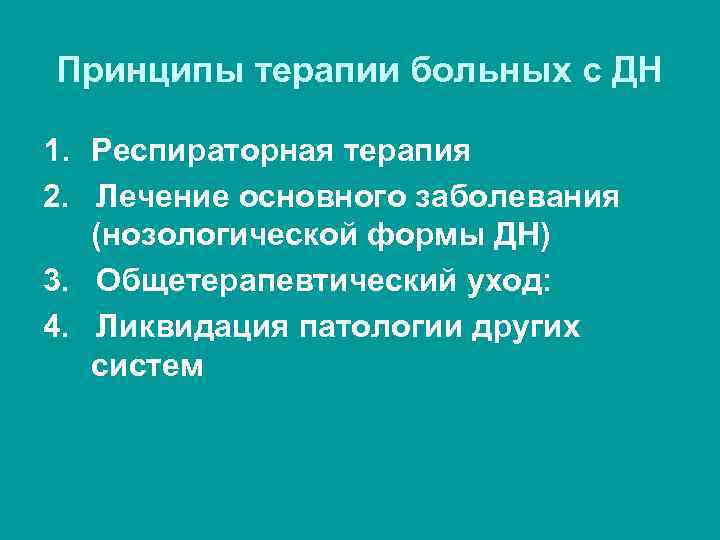 Принципы терапии больных с ДН

1. Респираторная терапия
2. Лечение основного заболевания (нозологической формы ДН)
3. Общетерапевтический уход:
4. Ликвидация патологии других систем